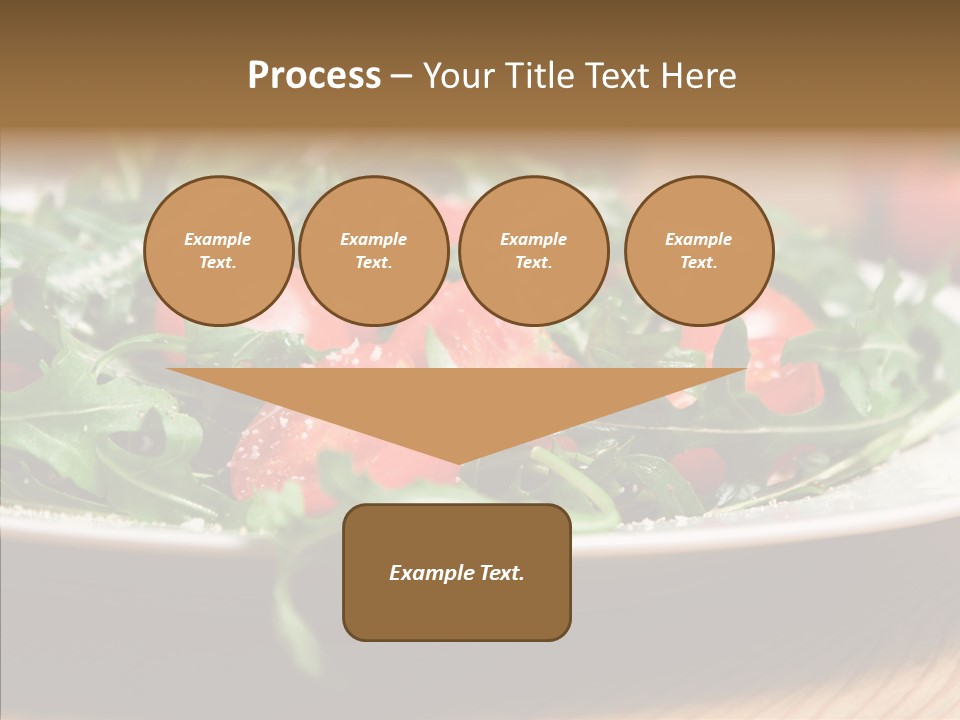 Process – Your Title Text Here

Example Text.

Example Text.

Example Text.

Example Text.

Example Text.